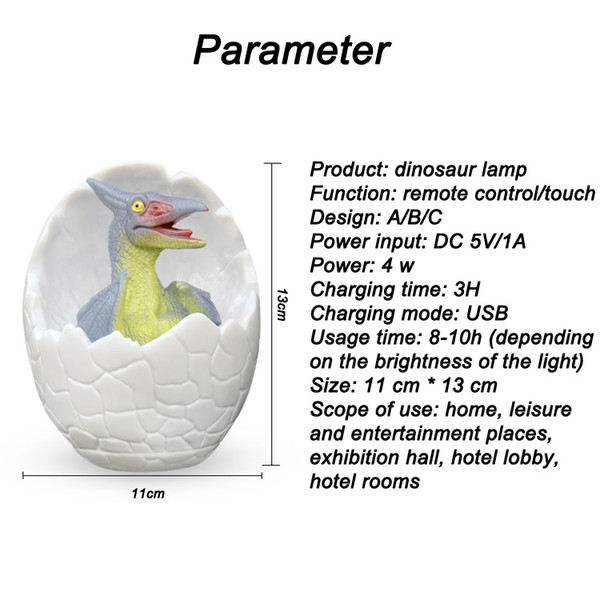 Parameter

13cm

11cm

Product: dinosaur lamp
Function: remote control/touch
Design: A/B/C
Power input: DC 5V/1A
Power: 4 w
Charging time: 3H
Charging mode: USB
Usage time: 8-10h (depending on the brightness of the light)
Size: 11 cm * 13 cm
Scope of use: home, leisure and entertainment places, exhibition hall, hotel lobby, hotel rooms